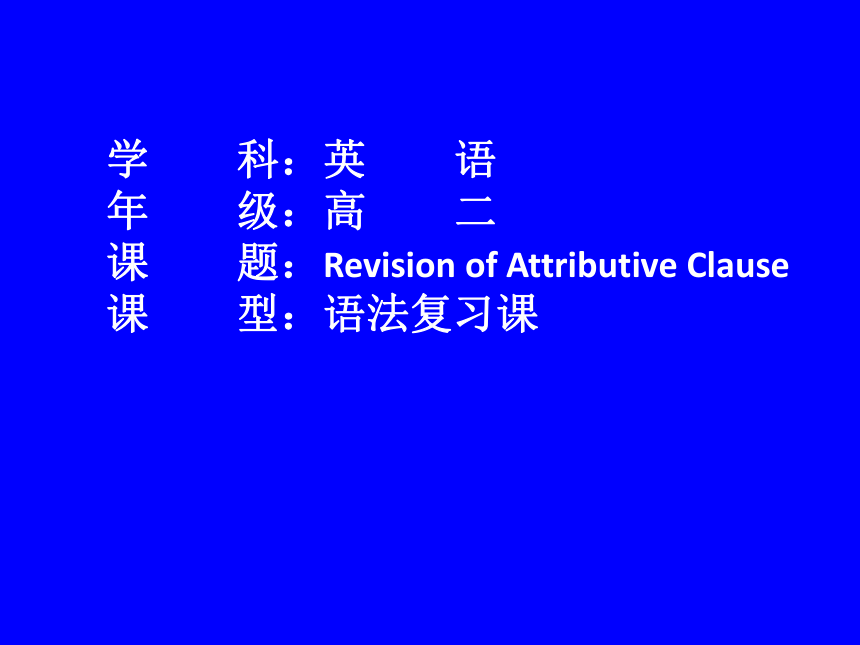 学　　科：英　　语
年　　级：高　　二
课　　题：Revision of Attributive Clause
课　　型：语法复习课